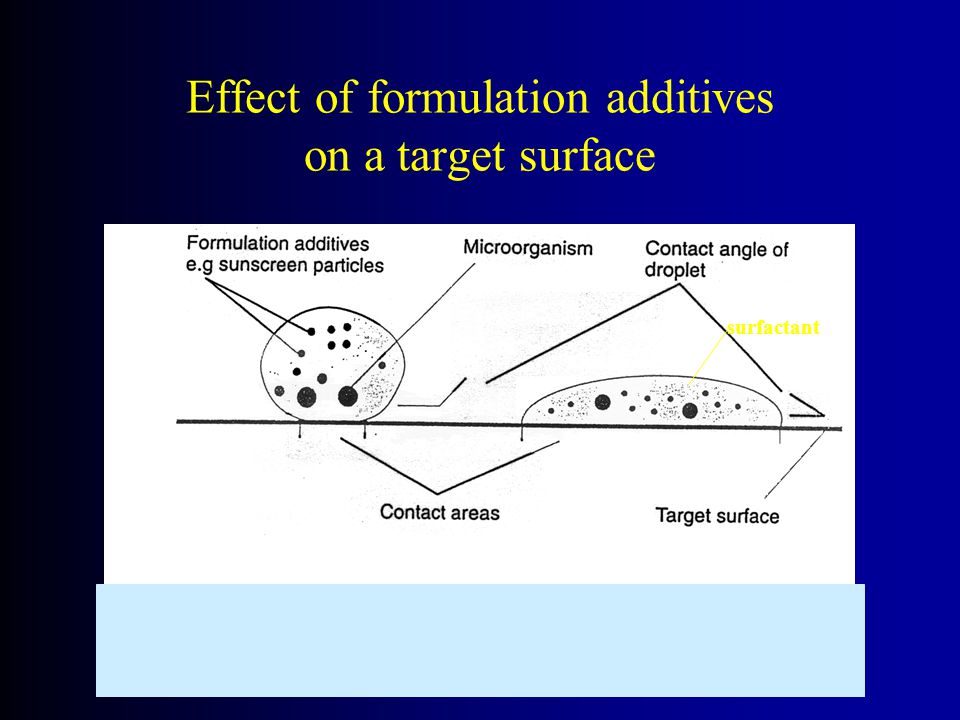 Effect of formulation additives on a target surface

Formulation additives e.g sunscreen particles

Microorganism

Contact angle of droplet

surfactant

Contact areas

Target surface